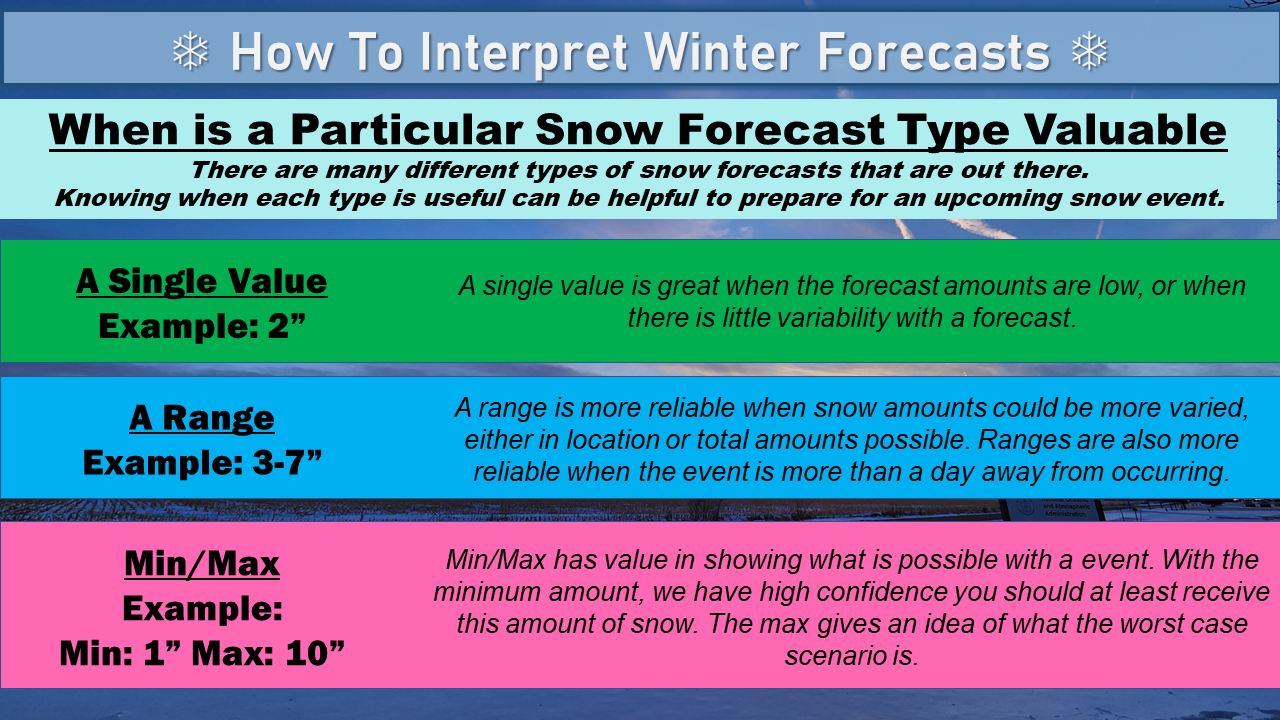 ❄ How To Interpret Winter Forecasts ❄

When is a Particular Snow Forecast Type Valuable

There are many different types of snow forecasts that are out there. Knowing when each type is useful can be helpful to prepare for an upcoming snow event.

A Single Value
Example: 2”

A single value is great when the forecast amounts are low, or when there is little variability with a forecast.

A Range
Example: 3-7”

A range is more reliable when snow amounts could be more varied, either in location or total amounts possible. Ranges are also more reliable when the event is more than a day away from occurring.

Min/Max
Example:
Min: 1” Max: 10”

Min/Max has value in showing what is possible with a event. With the minimum amount, we have high confidence you should at least receive this amount of snow. The max gives an idea of what the worst case scenario is.